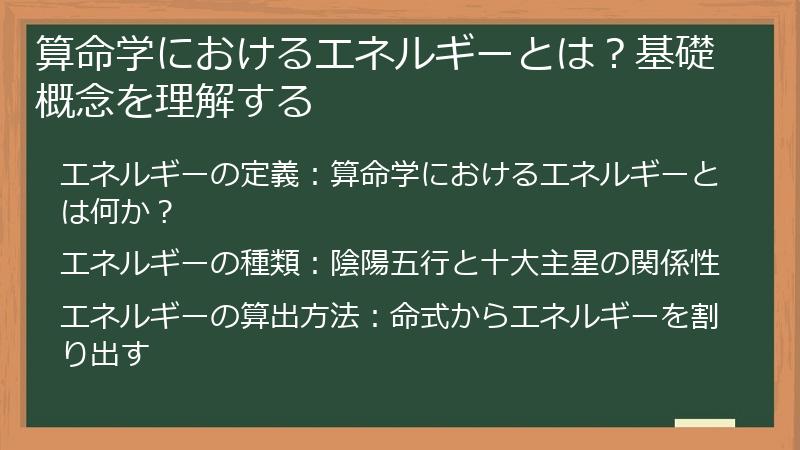 算命学におけるエネルギーとは？基礎概念を理解する

エネルギーの定義：算命学におけるエネルギーとは何か？

エネルギーの種類：陰陽五行と十大主星の関係性

エネルギーの算出方法：命式からエネルギーを割り出す